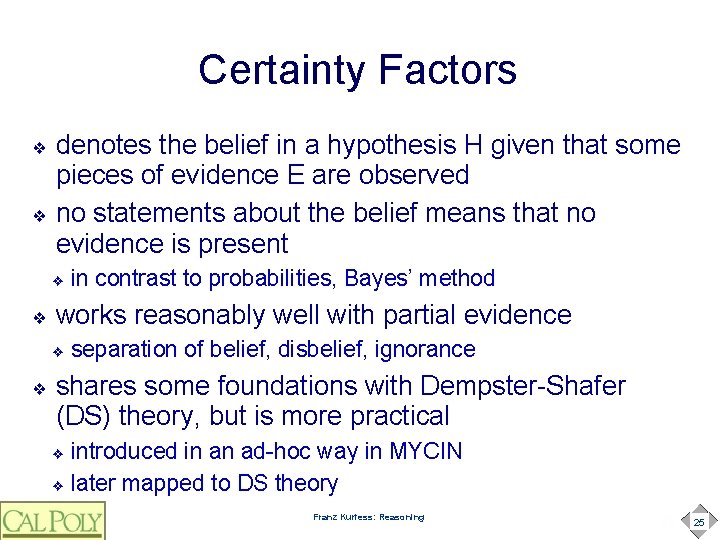 Certainty Factors

❖ denotes the belief in a hypothesis H given that some pieces of evidence E are observed

❖ no statements about the belief means that no evidence is present

❖ in contrast to probabilities, Bayes' method

❖ works reasonably well with partial evidence

❖ separation of belief, disbelief, ignorance

❖ shares some foundations with Dempster-Shafer (DS) theory, but is more practical

❖ introduced in an ad-hoc way in MYCIN

❖ later mapped to DS theory

CAL POLY

Franz Kurfess: Reasoning

25